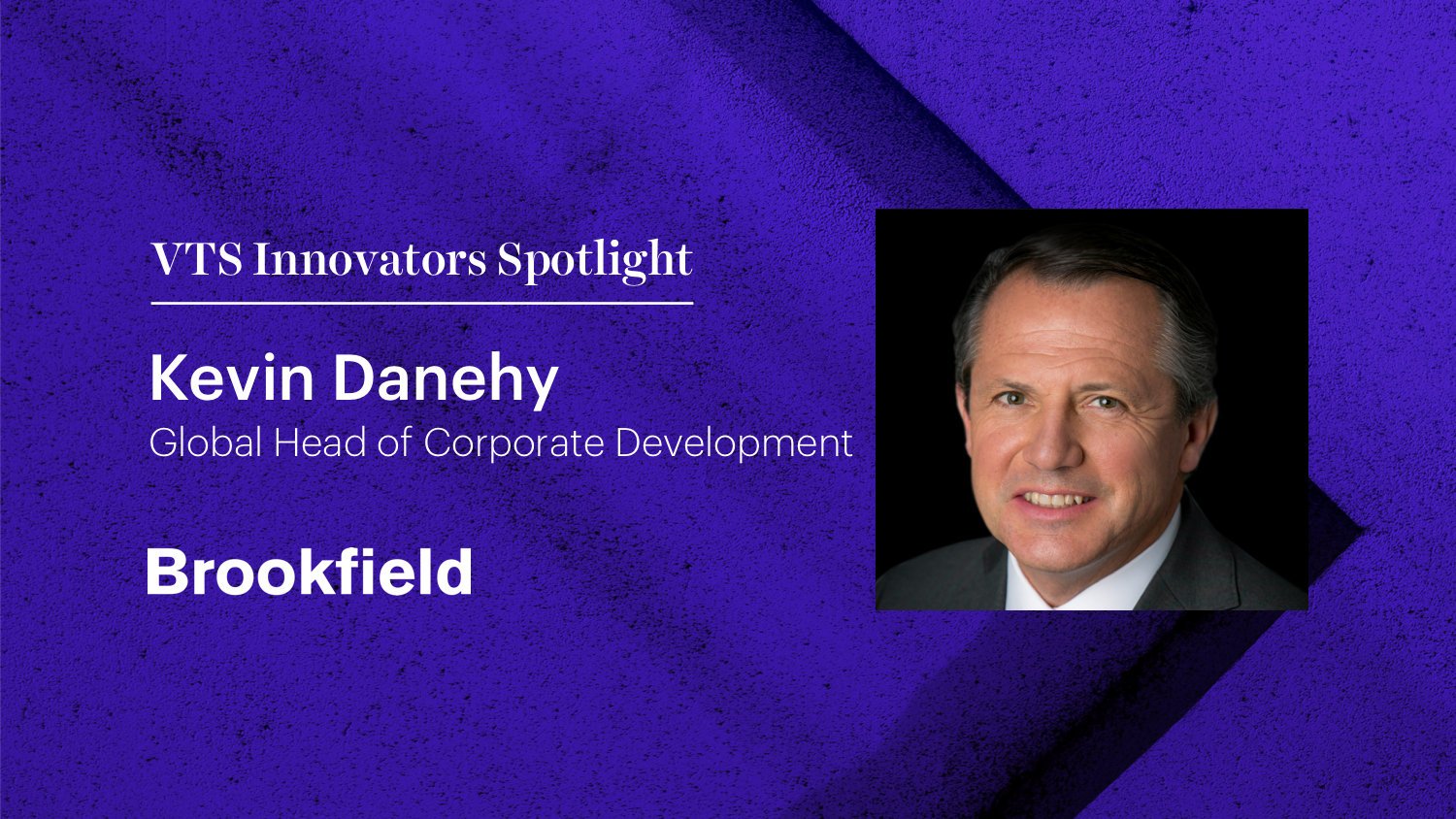 VTS Innovators Spotlight

Kevin Danehy
Global Head of Corporate Development

Brookfield